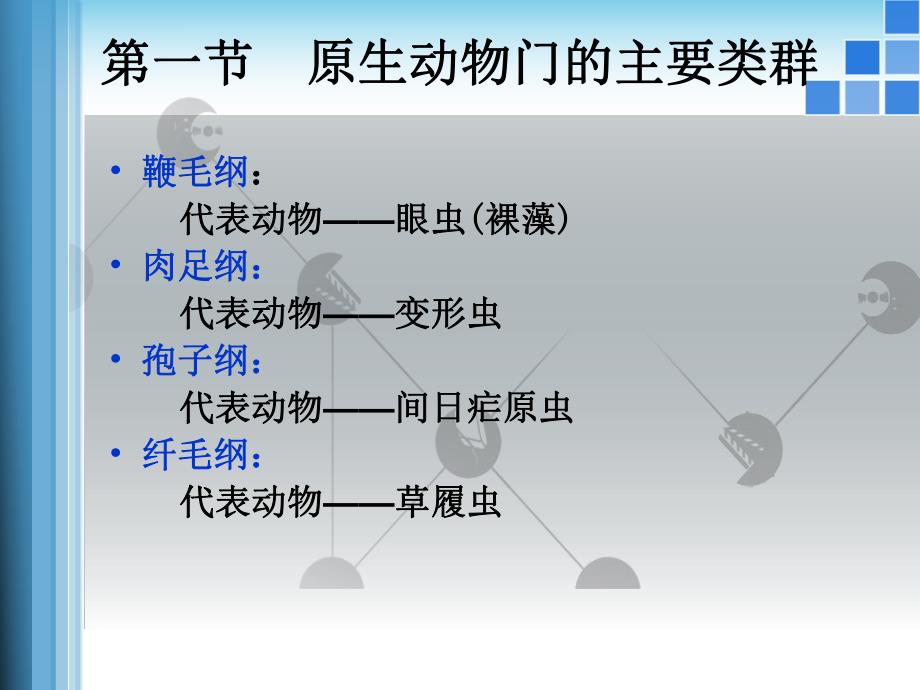 第一节　原生动物门的主要类群

• 鞭毛纲：
代表动物——眼虫(裸藻)

• 肉足纲：
代表动物——变形虫

• 孢子纲：
代表动物——间日疟原虫

• 纤毛纲：
代表动物——草履虫